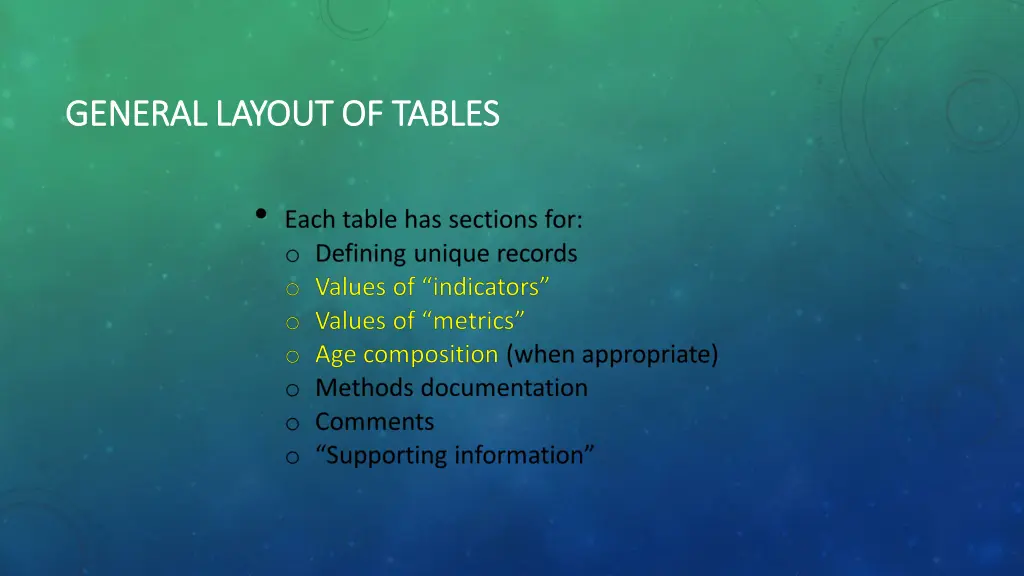 GENERAL LAYOUT OF TABLES

• Each table has sections for:
o Defining unique records
o Values of “indicators”
o Values of “metrics”
o Age composition (when appropriate)
o Methods documentation
o Comments
o “Supporting information”